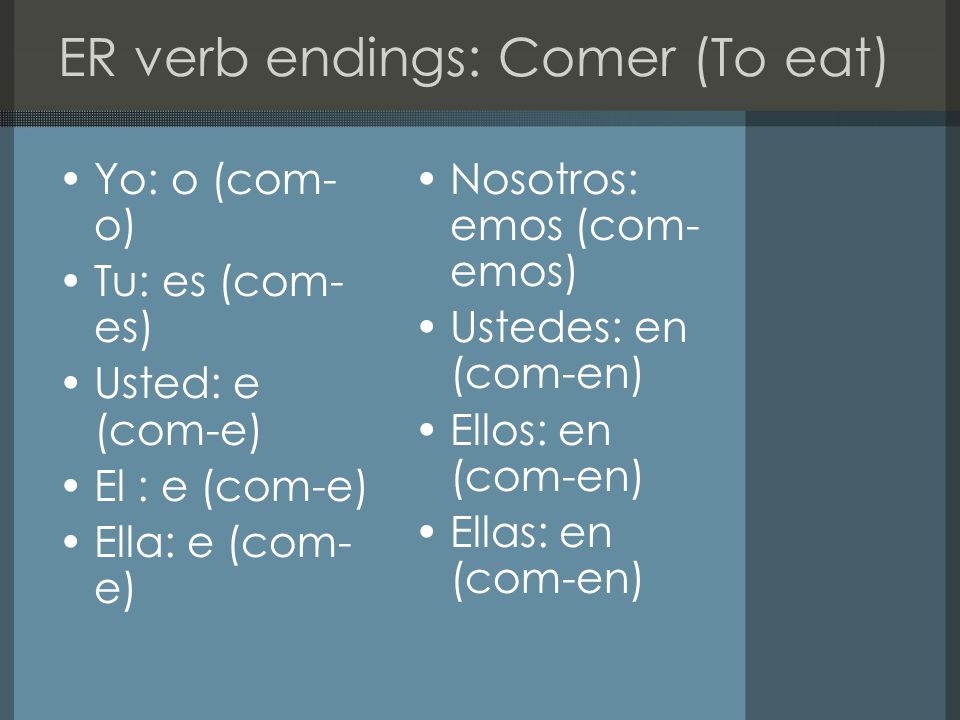 ER verb endings: Comer (To eat)

• Yo: o (com-o)
• Tu: es (com-es)
• Usted: e (com-e)
• El : e (com-e)
• Ella: e (com-e)

• Nosotros: emos (com-emos)
• Ustedes: en (com-en)
• Ellos: en (com-en)
• Ellas: en (com-en)